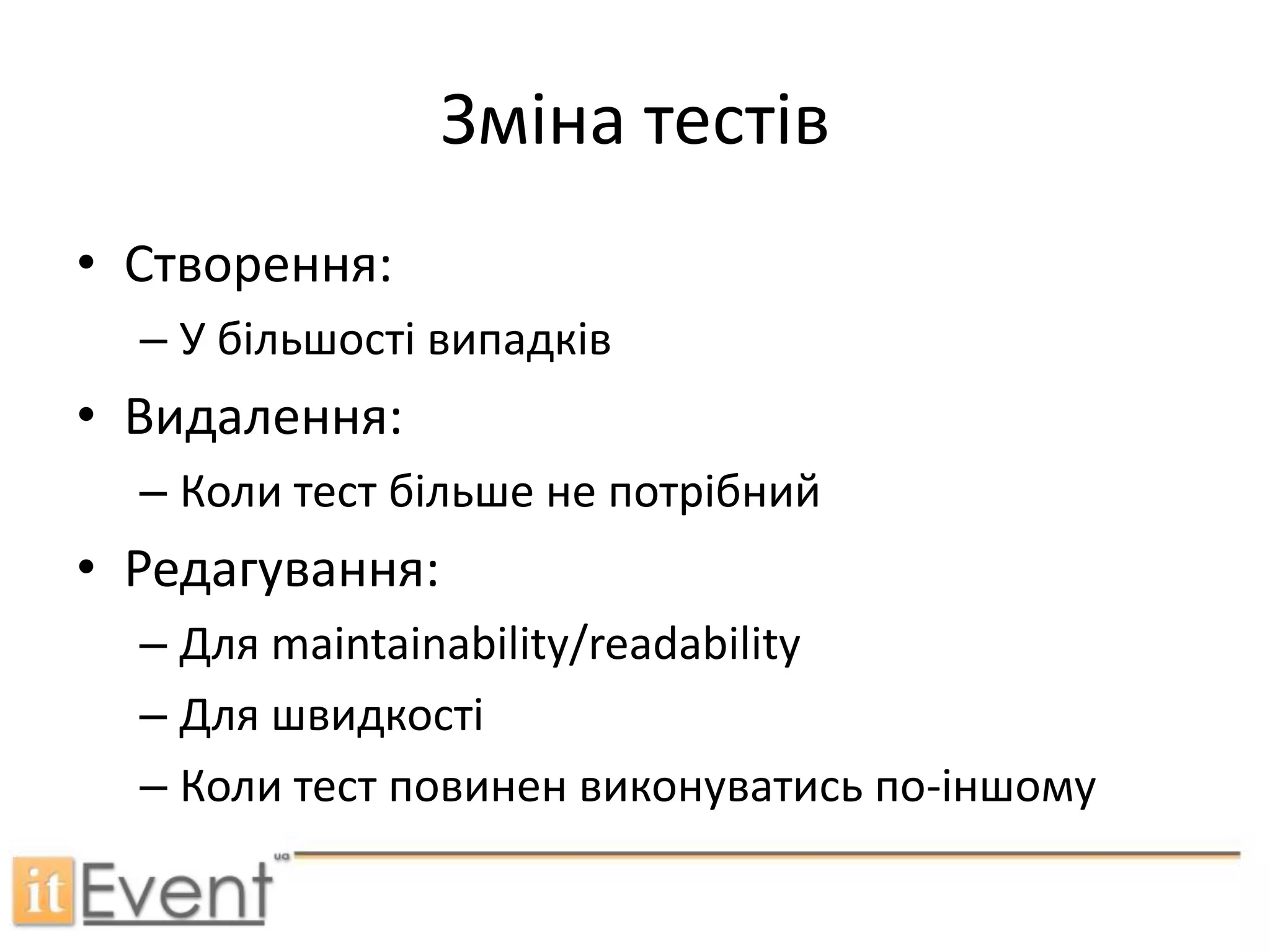 Зміна тестів

• Створення:
  – У більшості випадків
• Видалення:
  – Коли тест більше не потрібний
• Редагування:
  – Для maintainability/readability
  – Для швидкості
  – Коли тест повинен виконуватись по-іншому

itEvent ua